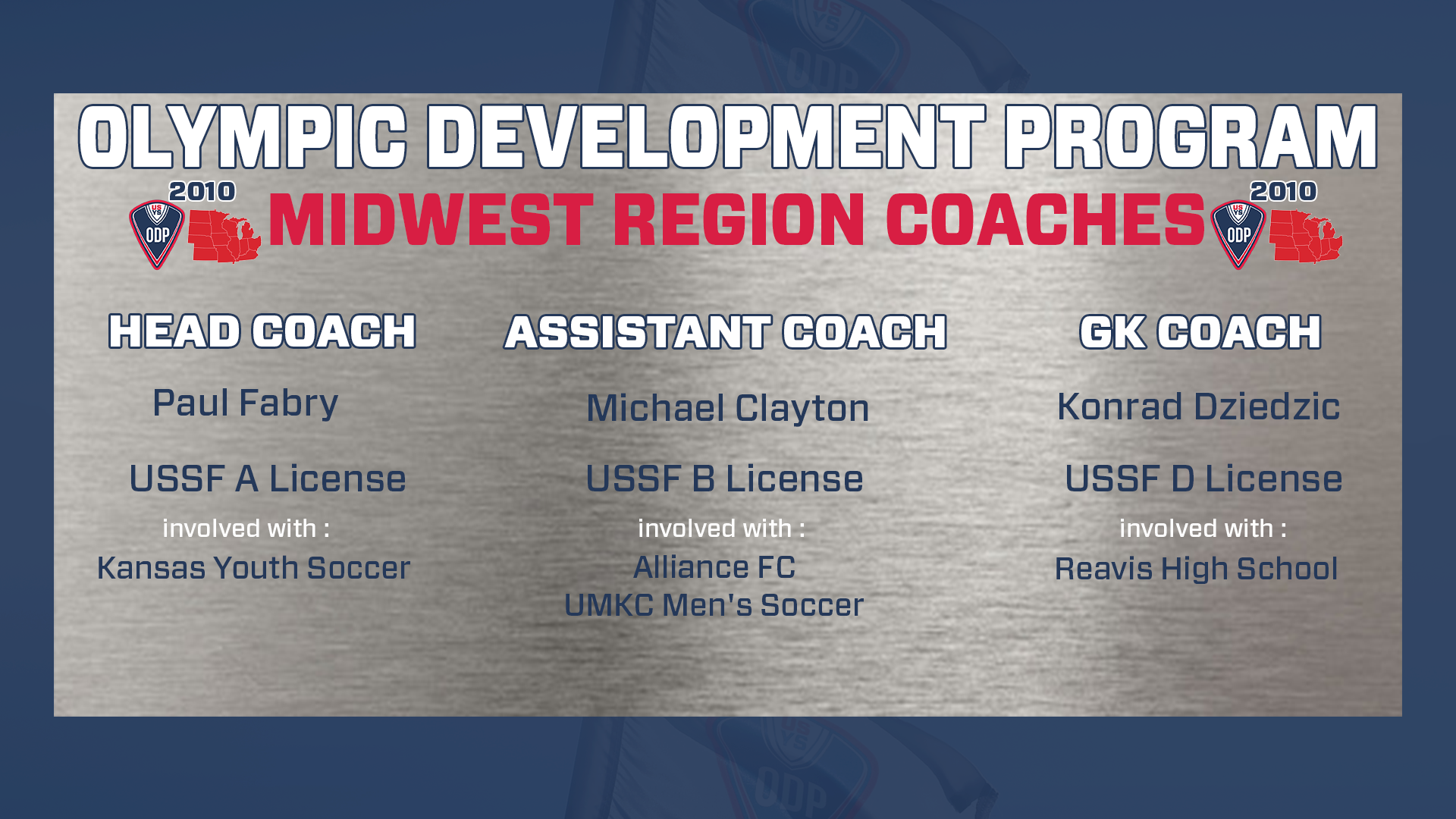 OLYMPIC DEVELOPMENT PROGRAM

2010 US YS ODP MIDWEST REGION COACHES 2010 US YS ODP

HEAD COACH

Paul Fabry

USSF A License

involved with :

Kansas Youth Soccer

ASSISTANT COACH

Michael Clayton

USSF B License

involved with :

Alliance FC
UMKC Men's Soccer

GK COACH

Konrad Dziedzic

USSF D License

involved with :

Reavis High School